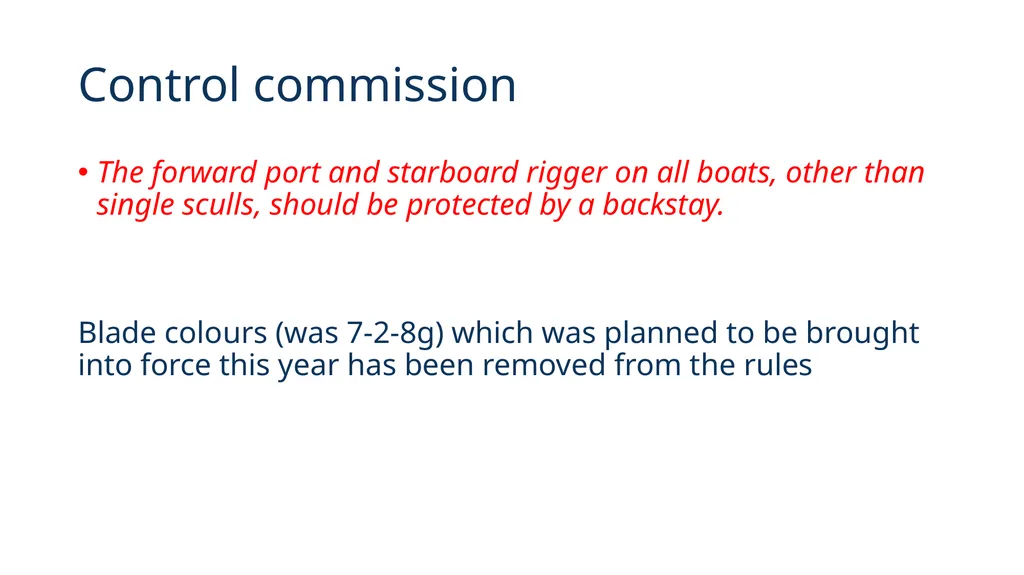 Control commission

• The forward port and starboard rigger on all boats, other than single sculls, should be protected by a backstay.

Blade colours (was 7-2-8g) which was planned to be brought into force this year has been removed from the rules